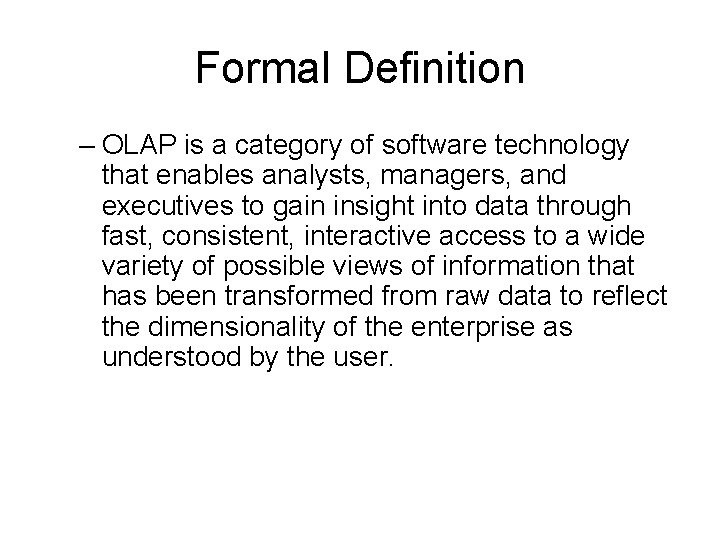 Formal Definition

– OLAP is a category of software technology that enables analysts, managers, and executives to gain insight into data through fast, consistent, interactive access to a wide variety of possible views of information that has been transformed from raw data to reflect the dimensionality of the enterprise as understood by the user.